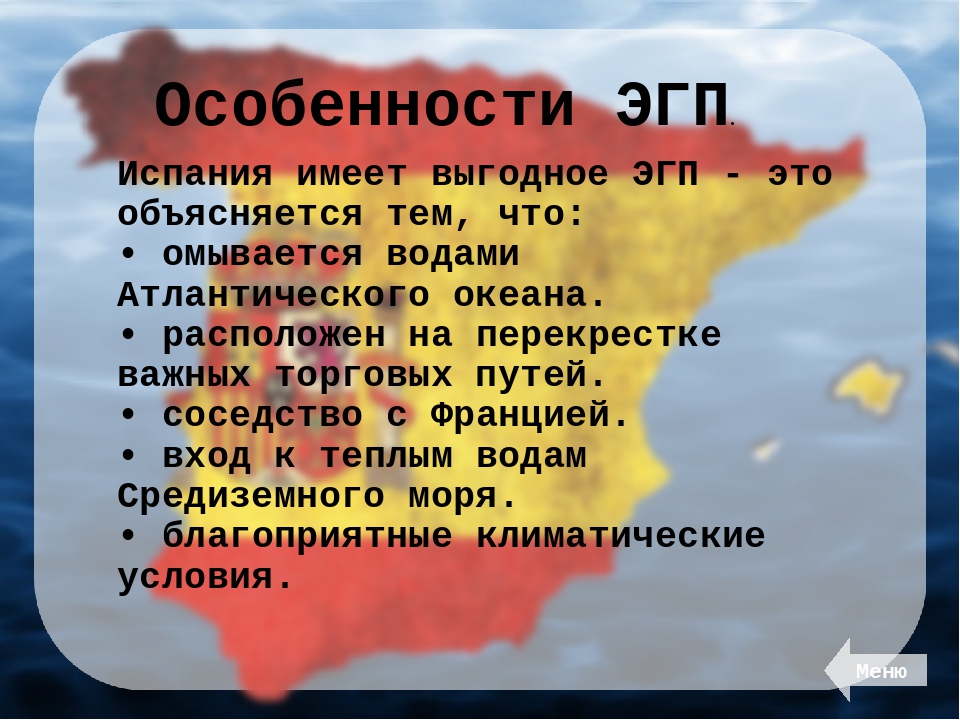 Особенности ЭГП.

Испания имеет выгодное ЭГП - это объясняется тем, что:
• омывается водами Атлантического океана.
• расположен на перекрестке важных торговых путей.
• соседство с Францией.
• вход к теплым водам Средиземного моря.
• благоприятные климатические условия.

Меню